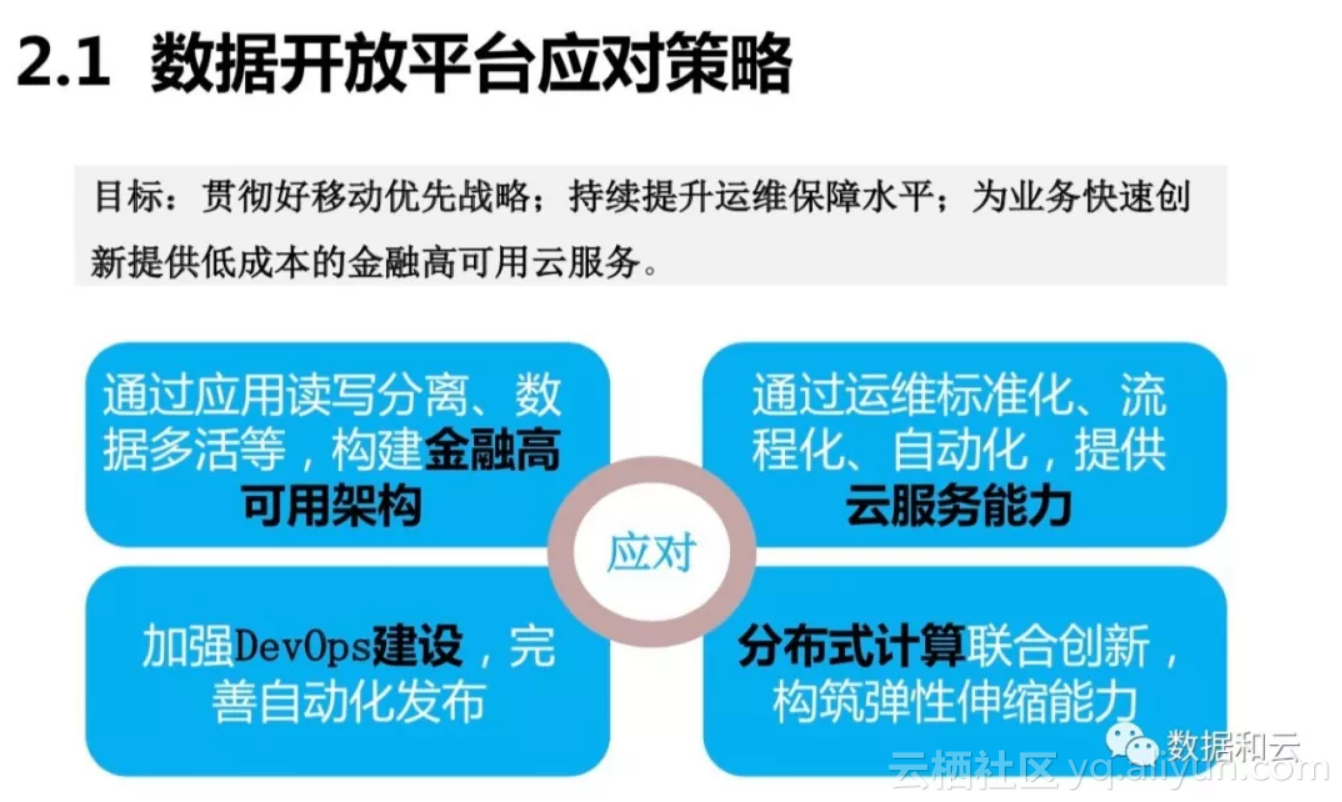 2.1 数据开放平台应对策略

目标：贯彻好移动优先战略；持续提升运维保障水平；为业务快速创新提供低成本的金融高可用云服务。

通过应用读写分离、数据多活等，构建金融高可用架构

通过运维标准化、流程化、自动化，提供云服务能力

应对

加强DevOps建设，完善自动化发布

分布式计算联合创新，构筑弹性伸缩能力

数据和云

云栖社区 yq.aliyun.com